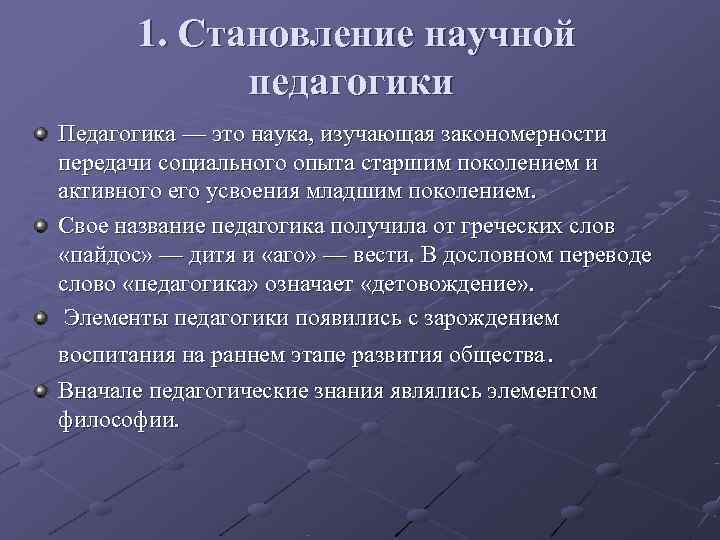 1. Становление научной педагогики

Педагогика — это наука, изучающая закономерности передачи социального опыта старшим поколением и активного его усвоения младшим поколением.

Свое название педагогика получила от греческих слов «пайдос» — дитя и «аго» — вести. В дословном переводе слово «педагогика» означает «детовождение».

Элементы педагогики появились с зарождением воспитания на раннем этапе развития общества.

Вначале педагогические знания являлись элементом философии.